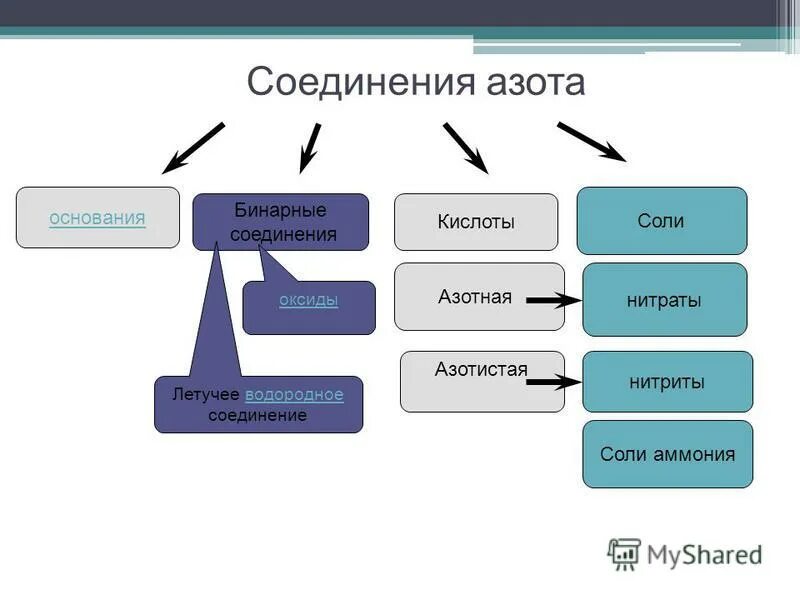 Соединения азота

основания

Бинарные соединения

оксиды

Летучее водородное соединение

Кислоты

Азотная

Азотистая

Соли

нитраты

нитриты

Соли аммония

MyShared